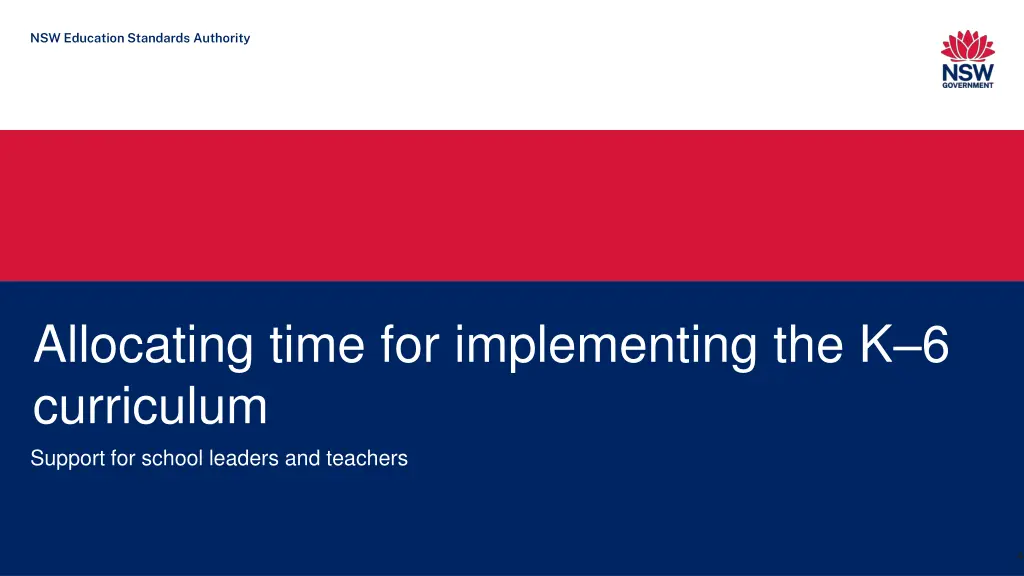 NSW Education Standards Authority

NSW
GOVERNMENT

Allocating time for implementing the K–6 curriculum

Support for school leaders and teachers